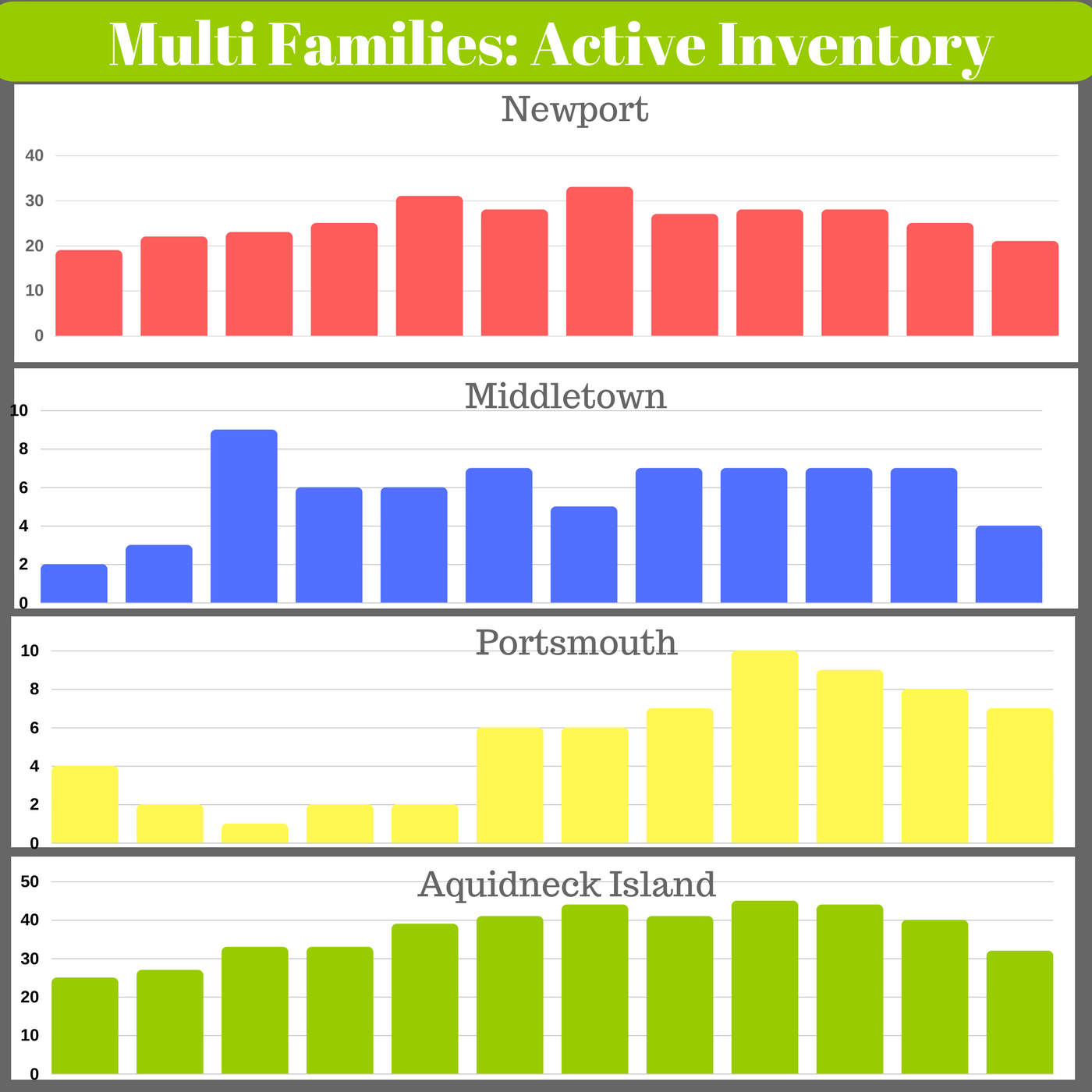 Multi Families: Active Inventory

Newport

40
30
20
10
0

Middletown

10
8
6
4
2
0

Portsmouth

10
8
6
4
2
0

Aquidneck Island

50
40
30
20
10
0